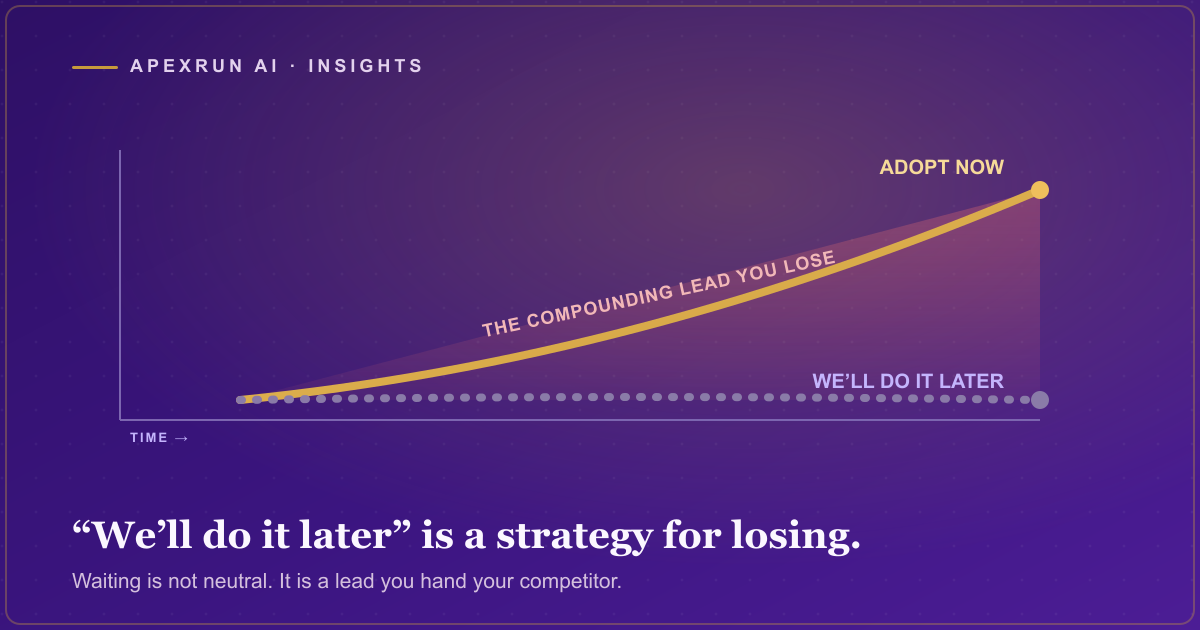 APEXRUN AI · INSIGHTS

ADOPT NOW

THE COMPOUNDING LEAD YOU LOSE

WE'LL DO IT LATER

TIME →

“We’ll do it later” is a strategy for losing.

Waiting is not neutral. It is a lead you hand your competitor.